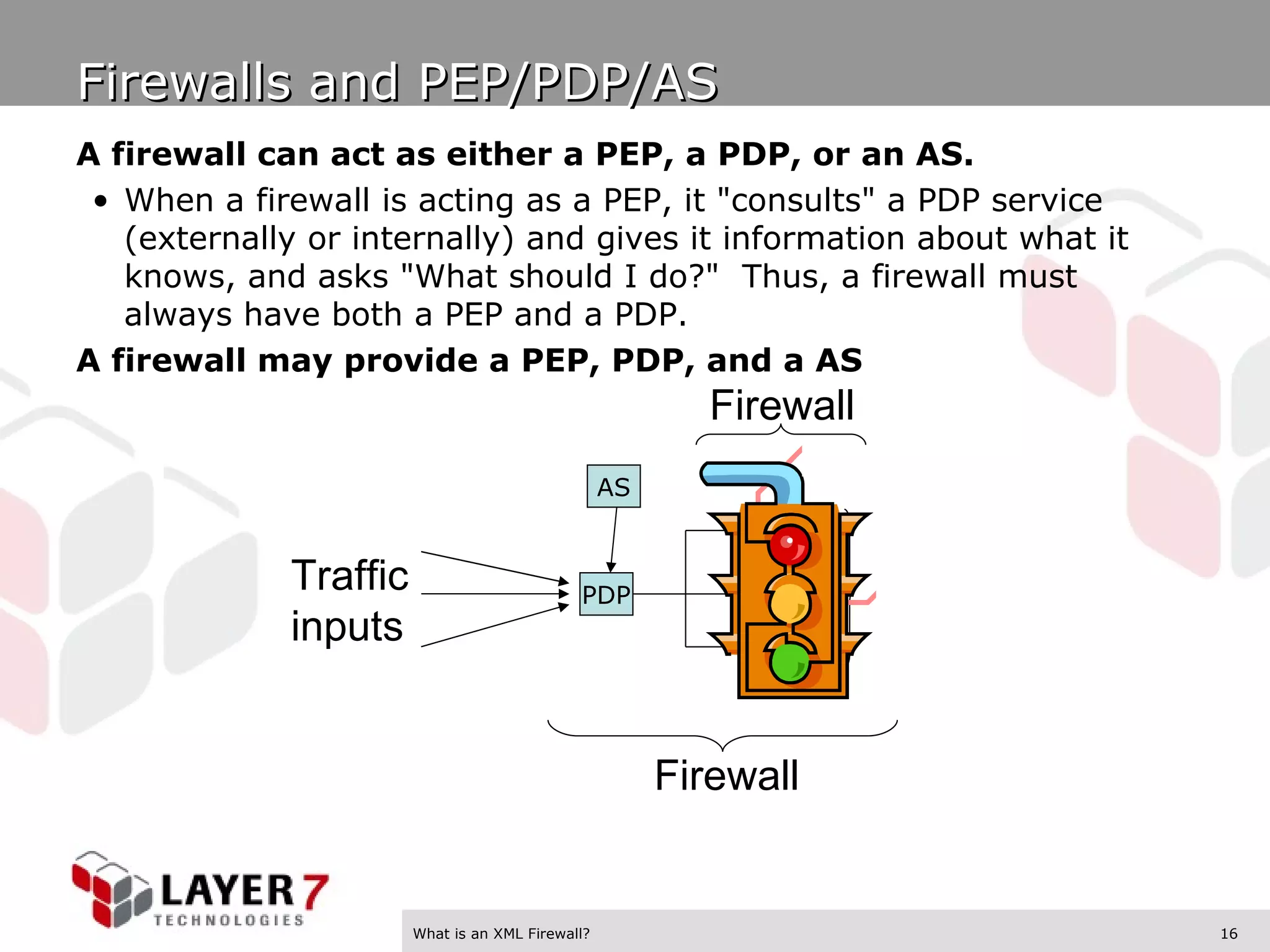 Firewalls and PEP/PDP/AS

A firewall can act as either a PEP, a PDP, or an AS.

• When a firewall is acting as a PEP, it "consults" a PDP service (externally or internally) and gives it information about what it knows, and asks "What should I do?"  Thus, a firewall must always have both a PEP and a PDP.

A firewall may provide a PEP, PDP, and a AS

Firewall

AS

Traffic inputs

PDP

Firewall

LAYER 7
TECHNOLOGIES

What is an XML Firewall?

16